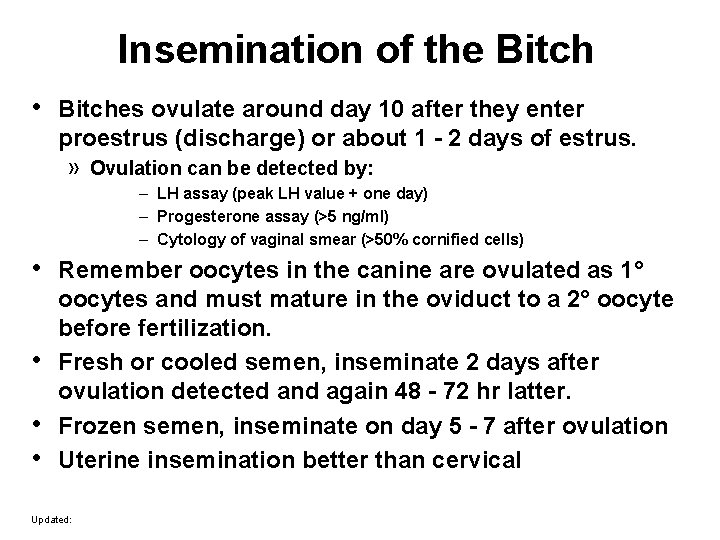 Insemination of the Bitch

• Bitches ovulate around day 10 after they enter proestrus (discharge) or about 1 - 2 days of estrus.

» Ovulation can be detected by:

– LH assay (peak LH value + one day)

– Progesterone assay (>5 ng/ml)

– Cytology of vaginal smear (>50% cornified cells)

• Remember oocytes in the canine are ovulated as 1° oocytes and must mature in the oviduct to a 2° oocyte before fertilization.

• Fresh or cooled semen, inseminate 2 days after ovulation detected and again 48 - 72 hr latter.

• Frozen semen, inseminate on day 5 - 7 after ovulation

• Uterine insemination better than cervical

Updated: